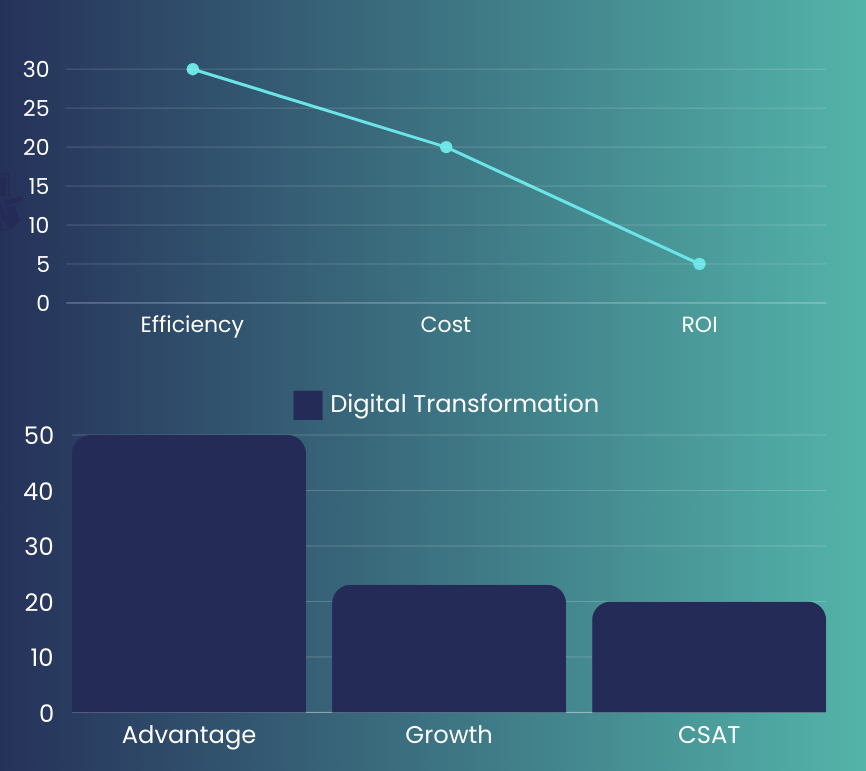 30
25
20
15
10
5
0
Efficiency
Cost
ROI

Digital Transformation
50
40
30
20
10
0
Advantage
Growth
CSAT